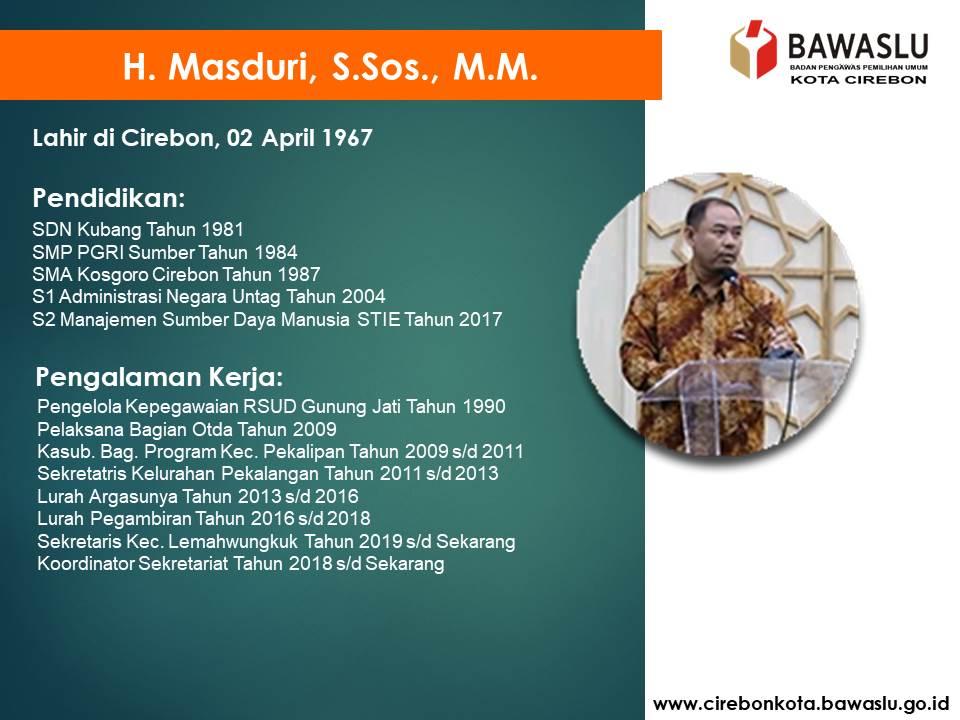 H. Masduri, S.Sos., M.M.

BAWASLU
BADAN PENGAWAS PEMILIHAN UMUM
KOTA CIREBON

Lahir di Cirebon, 02 April 1967

Pendidikan:
SDN Kubang Tahun 1981
SMP PGRI Sumber Tahun 1984
SMA Kosgoro Cirebon Tahun 1987
S1 Administrasi Negara Untag Tahun 2004
S2 Manajemen Sumber Daya Manusia STIE Tahun 2017

Pengalaman Kerja:
Pengelola Kepegawaian RSUD Gunung Jati Tahun 1990
Pelaksana Bagian Otda Tahun 2009
Kasub. Bag. Program Kec. Pekalipan Tahun 2009 s/d 2011
Sekretatris Kelurahan Pekalangan Tahun 2011 s/d 2013
Lurah Argasunya Tahun 2013 s/d 2016
Lurah Pegambiran Tahun 2016 s/d 2018
Sekretaris Kec. Lemahwungkuk Tahun 2019 s/d Sekarang
Koordinator Sekretariat Tahun 2018 s/d Sekarang

www.cirebonkota.bawaslu.go.id